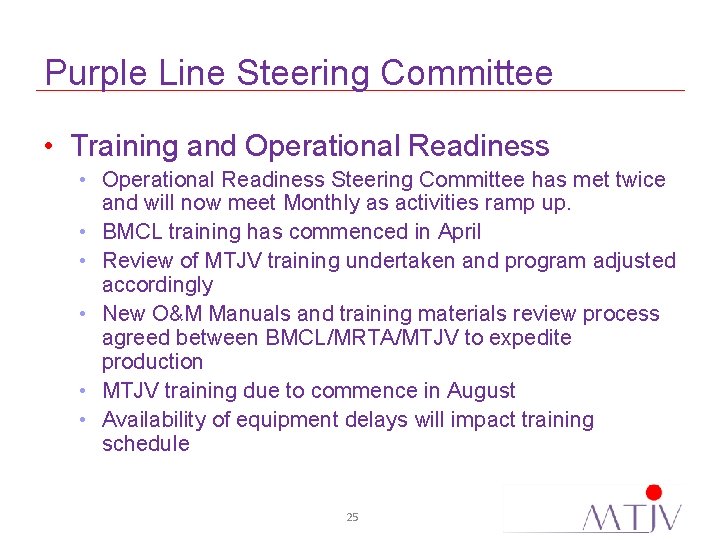 Purple Line Steering Committee

• Training and Operational Readiness
• Operational Readiness Steering Committee has met twice and will now meet Monthly as activities ramp up.
• BMCL training has commenced in April
• Review of MTJV training undertaken and program adjusted accordingly
• New O&M Manuals and training materials review process agreed between BMCL/MRTA/MTJV to expedite production
• MTJV training due to commence in August
• Availability of equipment delays will impact training schedule

25

MTJV